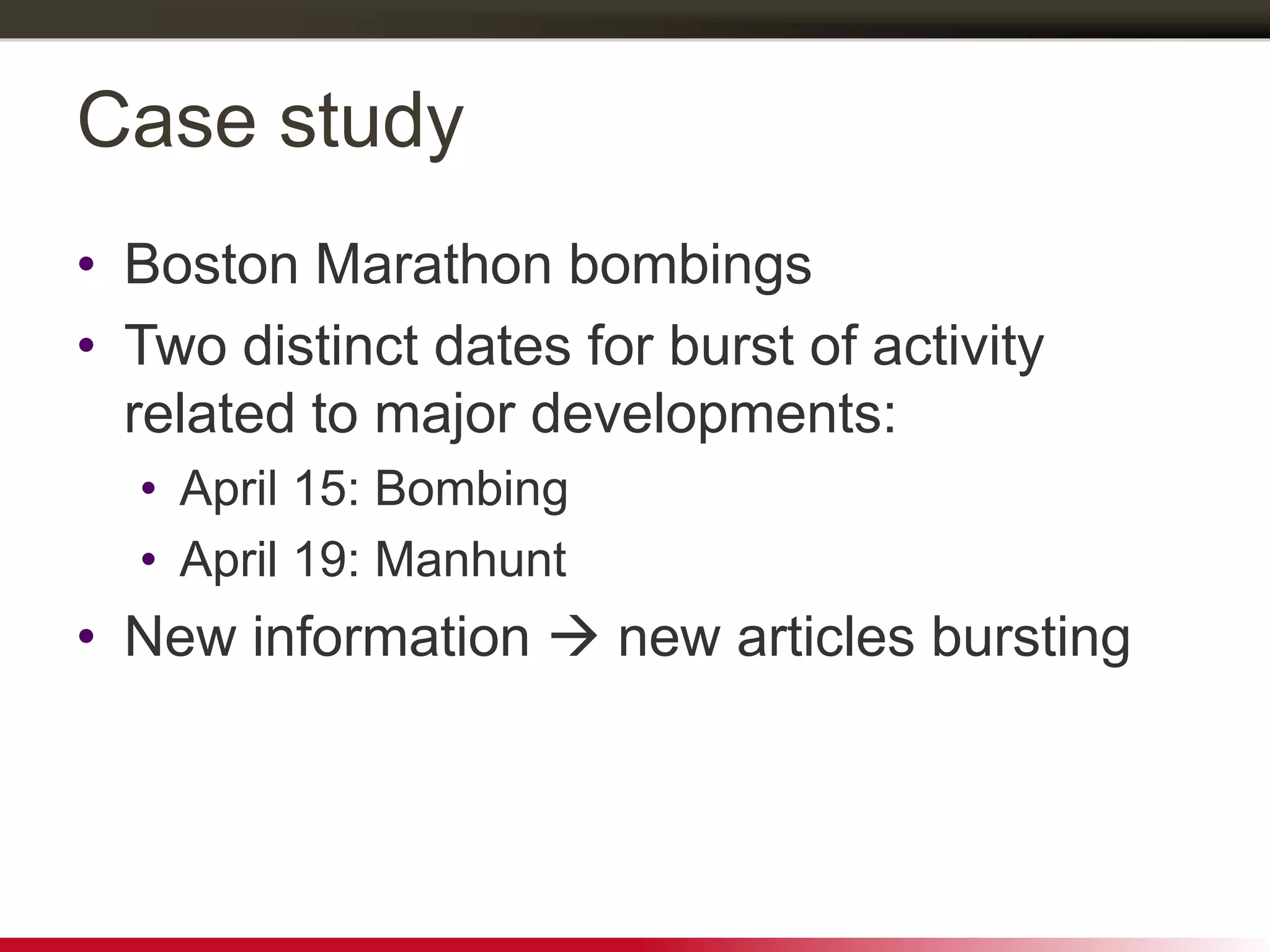 Case study

• Boston Marathon bombings
• Two distinct dates for burst of activity related to major developments:
  • April 15: Bombing
  • April 19: Manhunt
• New information → new articles bursting